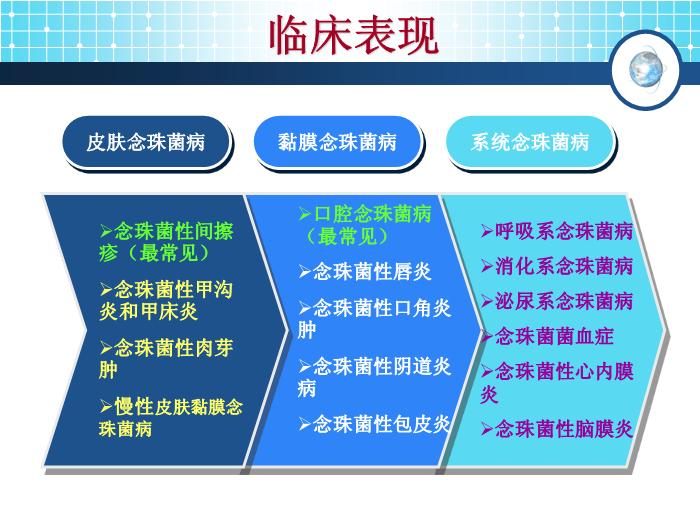 临床表现

皮肤念珠菌病

黏膜念珠菌病

系统念珠菌病

➢念珠菌性间擦疹（最常见）

➢念珠菌性甲沟炎和甲床炎

➢念珠菌性肉芽肿

➢慢性皮肤黏膜念珠菌病

➢口腔念珠菌病（最常见）

➢念珠菌性唇炎

➢念珠菌性口角炎肿

➢念珠菌性阴道炎病

➢念珠菌性包皮炎

➢呼吸系念珠菌病

➢消化系念珠菌病

➢泌尿系念珠菌病

➢念珠菌菌血症

➢念珠菌性心内膜炎

➢念珠菌性脑膜炎